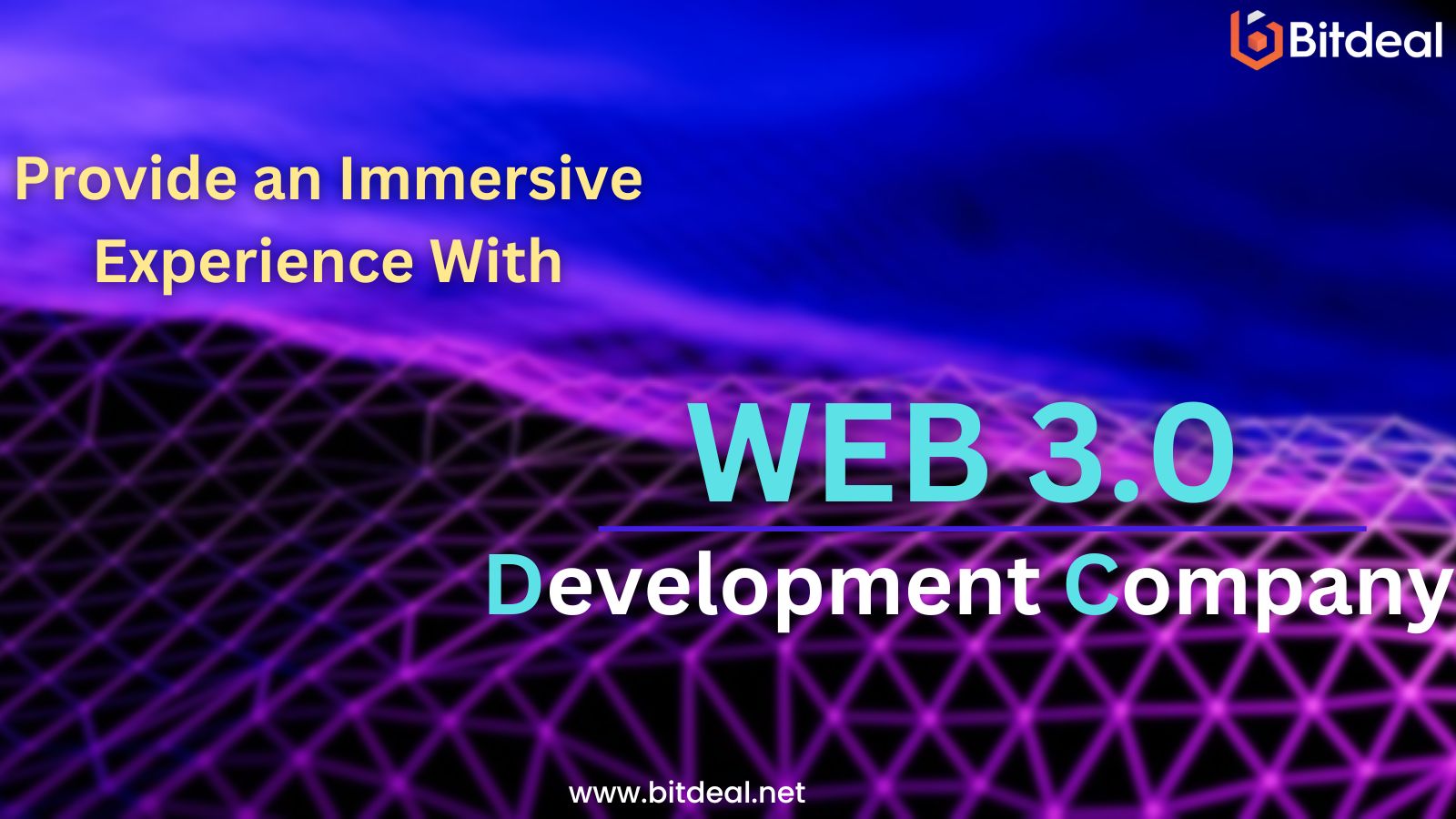 Bitdeal

Provide an Immersive Experience With

WEB 3.0

Development Company

www.bitdeal.net